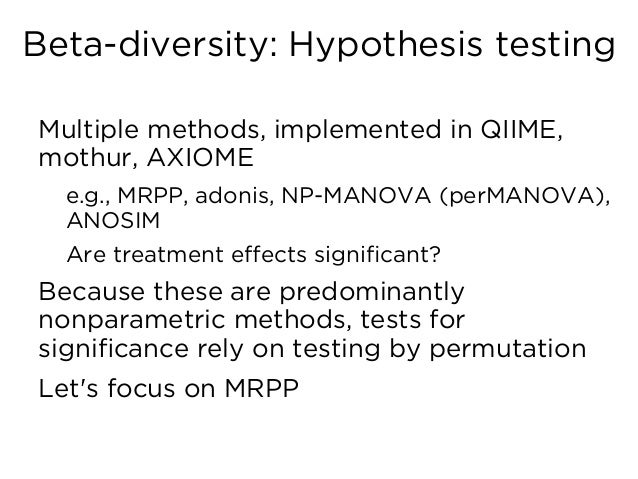 Beta-diversity: Hypothesis testing

Multiple methods, implemented in QIIME, mothur, AXIOME

e.g., MRPP, adonis, NP-MANOVA (perMANOVA), ANOSIM

Are treatment effects significant?

Because these are predominantly nonparametric methods, tests for significance rely on testing by permutation

Let's focus on MRPP